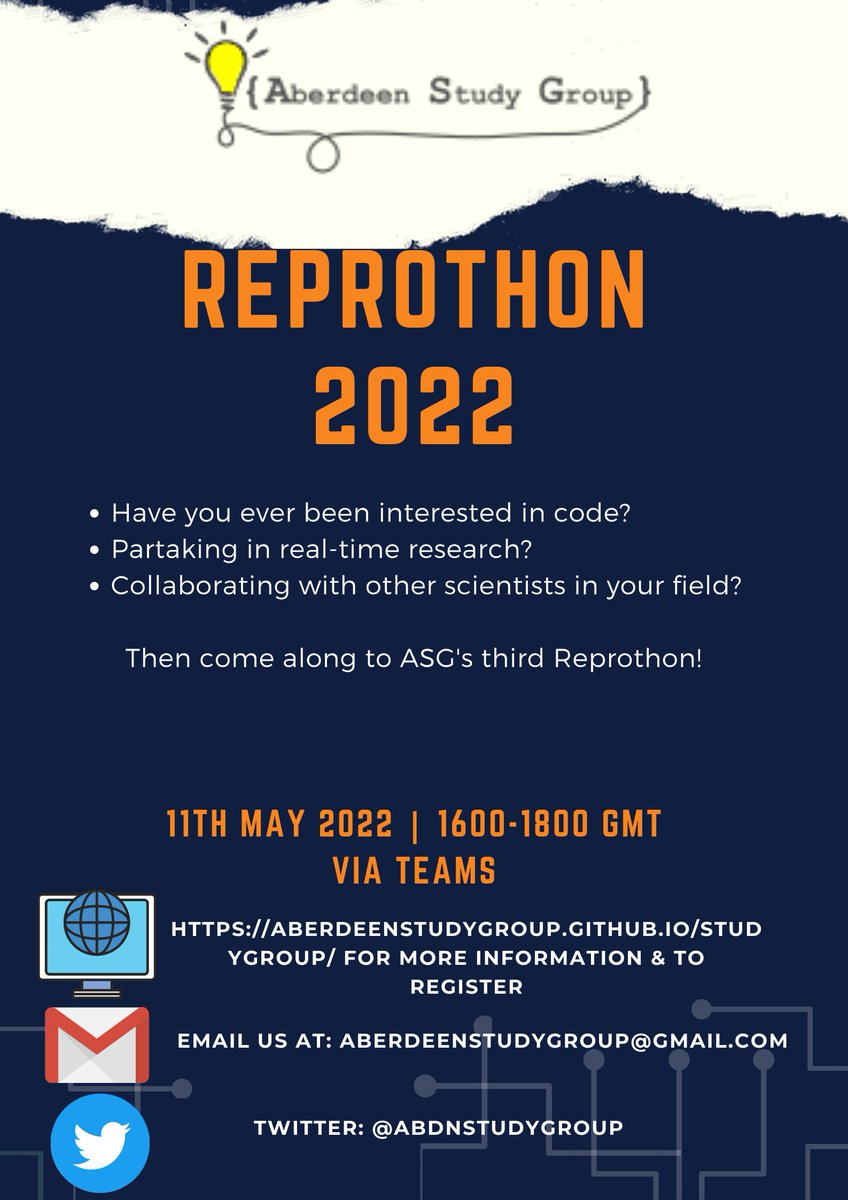 {Aberdeen Study Group}

REPROTHON 2022

• Have you ever been interested in code?
• Partaking in real-time research?
• Collaborating with other scientists in your field?

Then come along to ASG's third Reprothon!

11TH MAY 2022 | 1600-1800 GMT
VIA TEAMS

HTTPS://ABERDEENSTUDYGROUP.GITHUB.IO/STUDYGROUP/ FOR MORE INFORMATION & TO REGISTER

EMAIL US AT: ABERDEENSTUDYGROUP@GMAIL.COM

TWITTER: @ABDNSTUDYGROUP